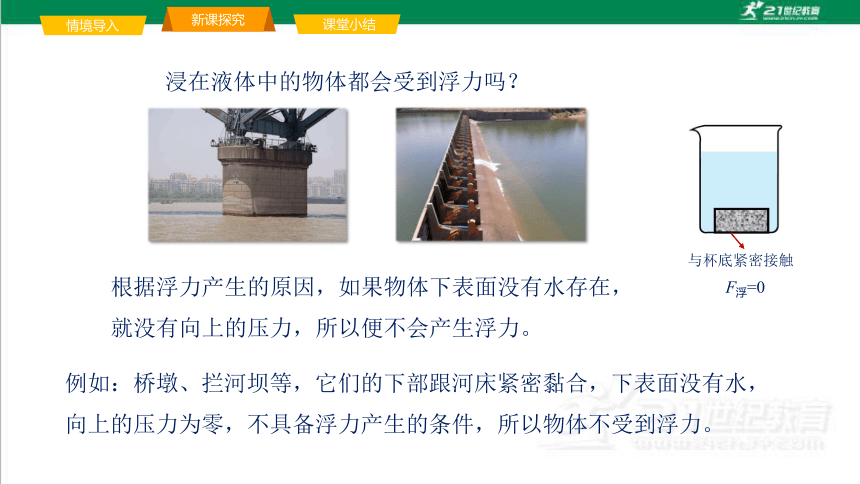 情境导入 新课探究 课堂小结

21世纪教育

浸在液体中的物体都会受到浮力吗？

与杯底紧密接触

$F_{浮}=0$

根据浮力产生的原因，如果物体下表面没有水存在，就没有向上的压力，所以便不会产生浮力。

例如：桥墩、拦河坝等，它们的下部跟河床紧密黏合，下表面没有水，向上的压力为零，不具备浮力产生的条件，所以物体不受到浮力。

21世纪教育